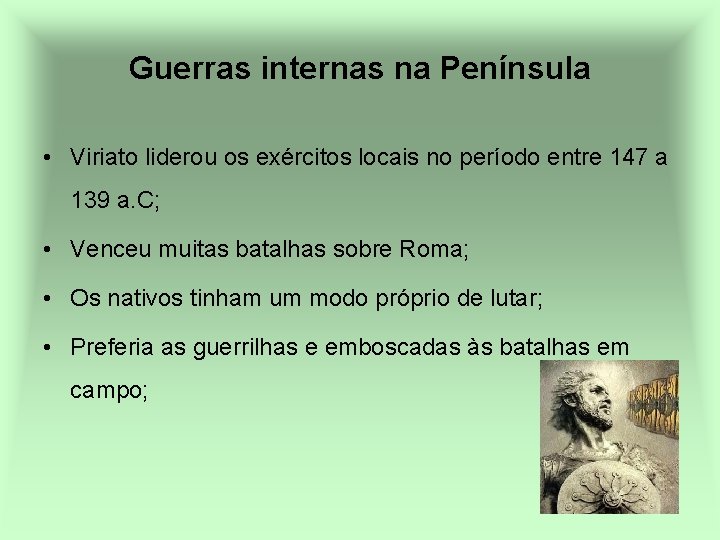 Guerras internas na Península

• Viriato liderou os exércitos locais no período entre 147 a 139 a.C;

• Venceu muitas batalhas sobre Roma;

• Os nativos tinham um modo próprio de lutar;

• Preferia as guerrilhas e emboscadas às batalhas em campo;